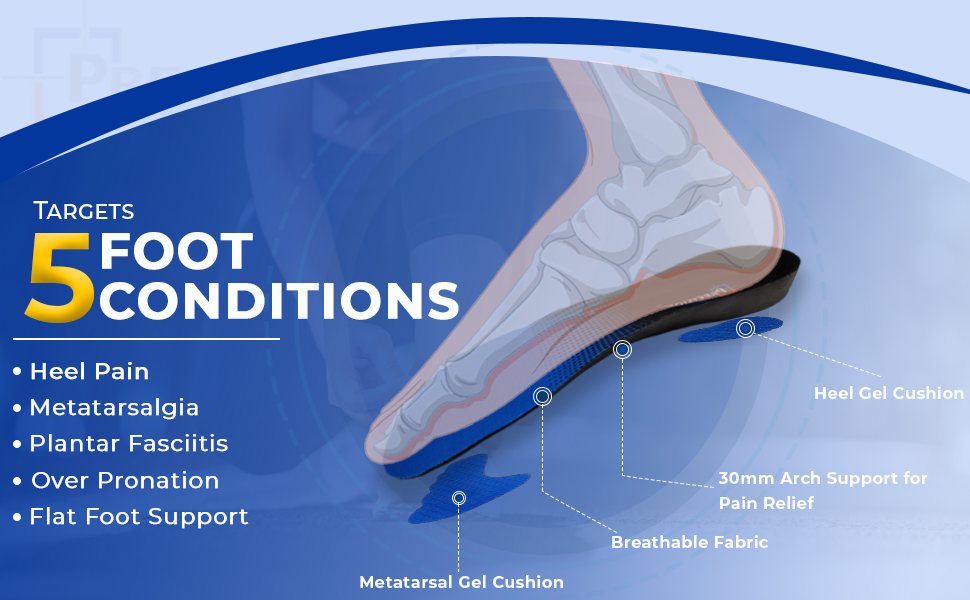 TARGETS
5 FOOT CONDITIONS

• Heel Pain
• Metatarsalgia
• Plantar Fasciitis
• Over Pronation
• Flat Foot Support

Heel Gel Cushion

30mm Arch Support for Pain Relief

Breathable Fabric

Metatarsal Gel Cushion